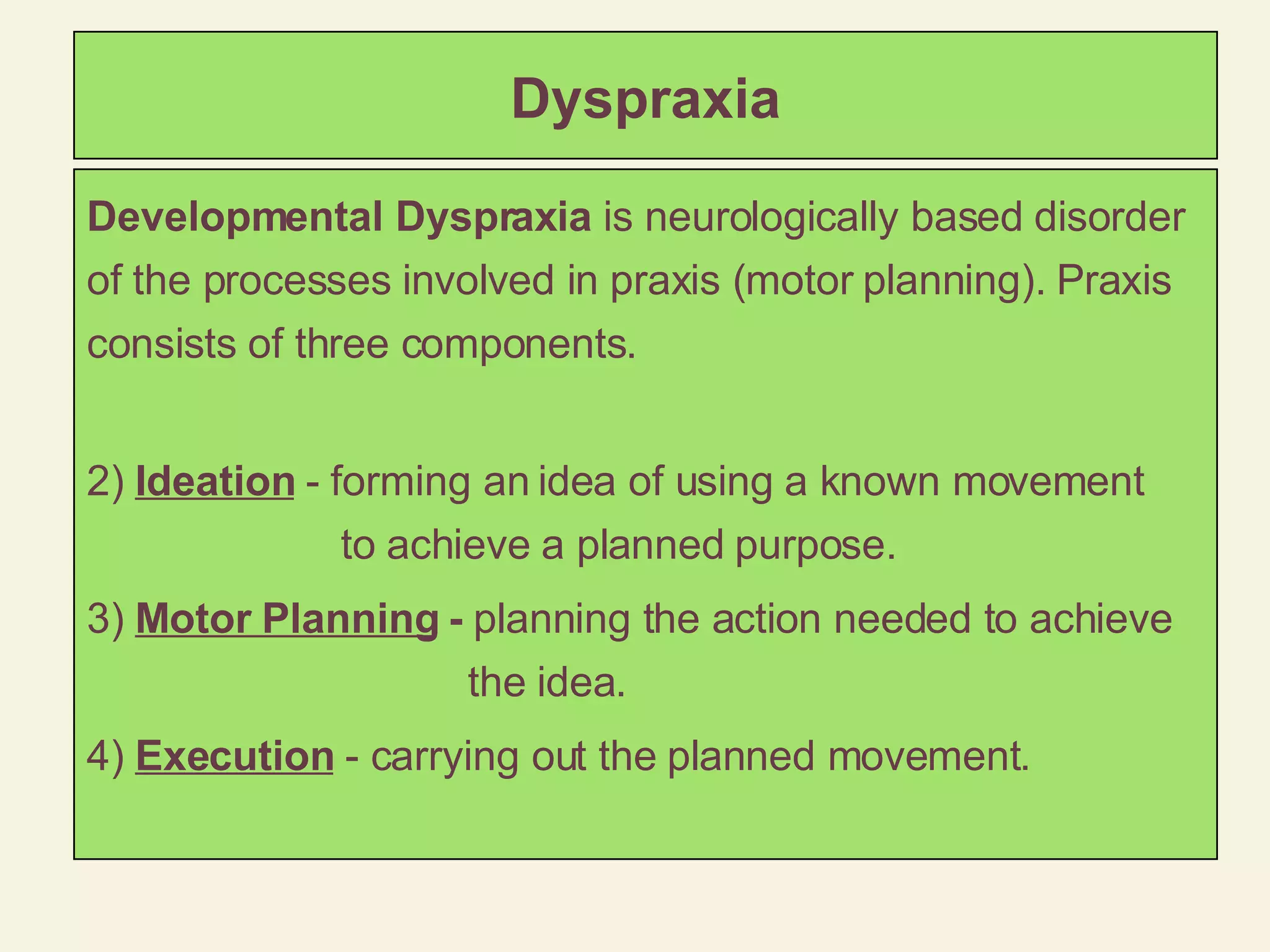 Dyspraxia

Developmental Dyspraxia is neurologically based disorder of the processes involved in praxis (motor planning). Praxis consists of three components.

2) Ideation - forming an idea of using a known movement to achieve a planned purpose.

3) Motor Planning - planning the action needed to achieve the idea.

4) Execution - carrying out the planned movement.